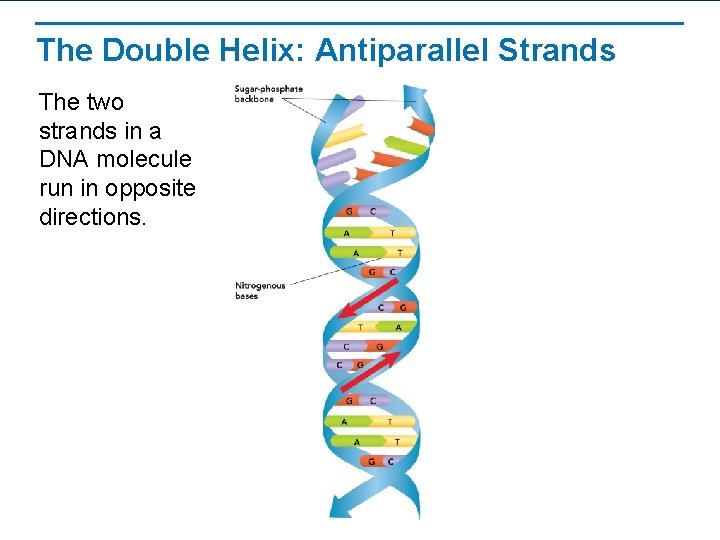 The Double Helix: Antiparallel Strands

The two strands in a DNA molecule run in opposite directions.

Sugar-phosphate backbone

G C
A T
A T
G C

Nitrogenous bases

C G
T A
C G
C G
G C
A T
A T
G C